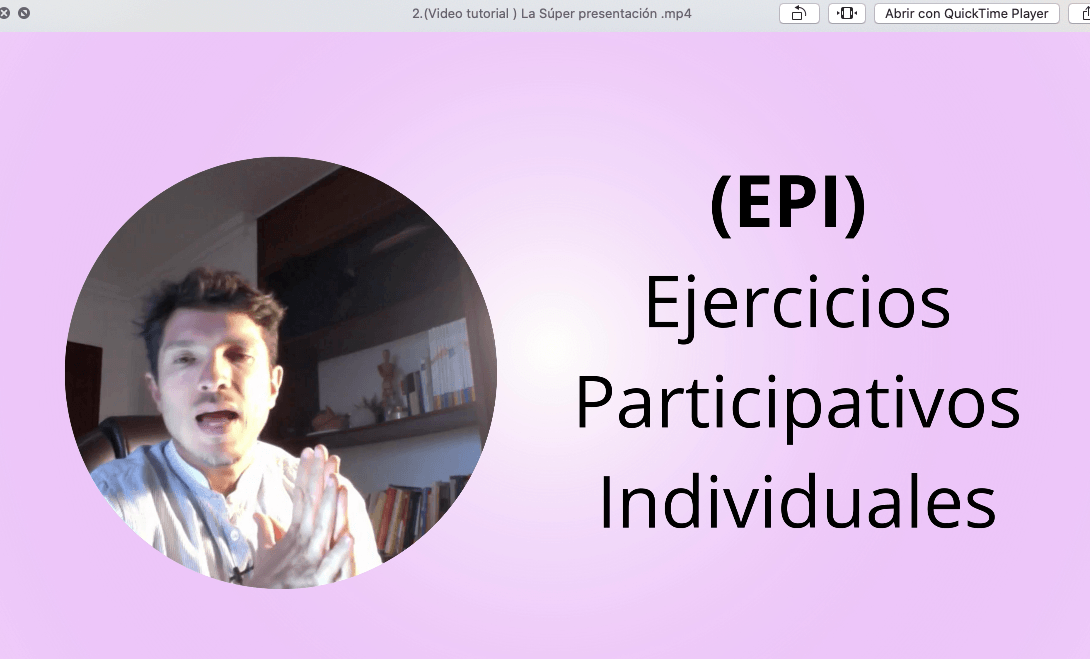 2.(Video tutorial ) La Súper presentación .mp4

Abrir con QuickTime Player

(EPI)
Ejercicios
Participativos
Individuales